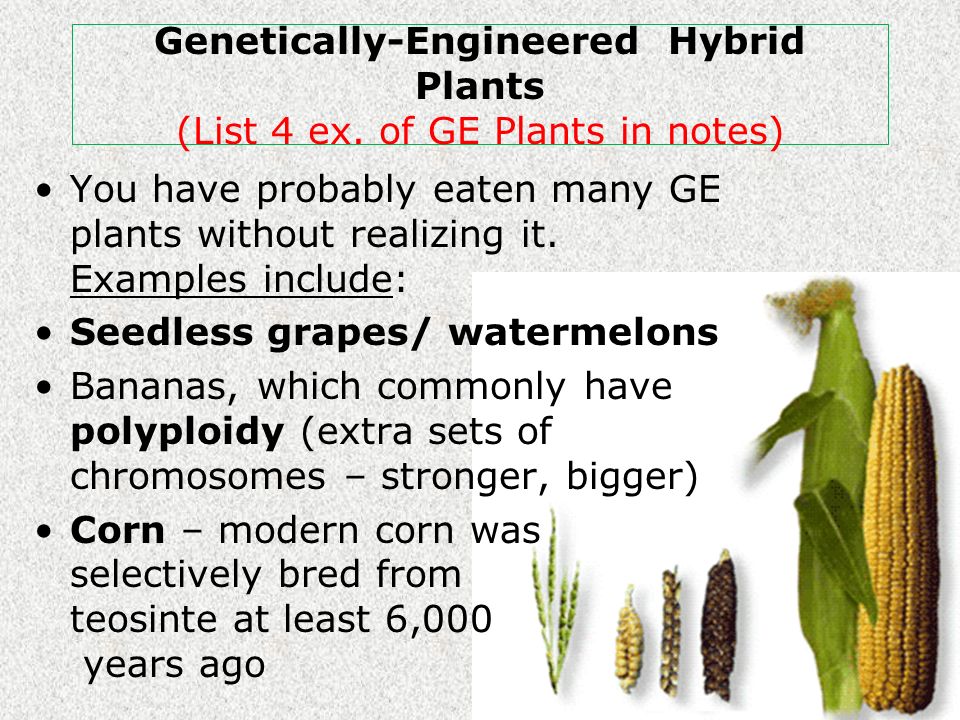 Genetically-Engineered Hybrid Plants
(List 4 ex. of GE Plants in notes)

• You have probably eaten many GE plants without realizing it. Examples include:
• Seedless grapes/ watermelons
• Bananas, which commonly have polyploidy (extra sets of chromosomes – stronger, bigger)
• Corn – modern corn was selectively bred from teosinte at least 6,000 years ago